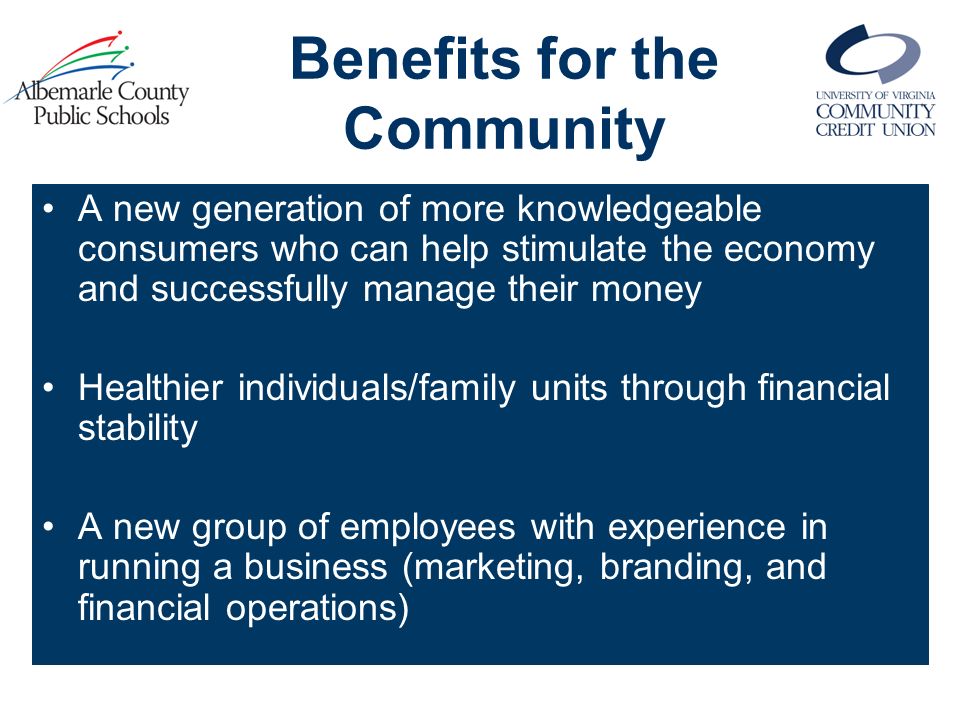 Albemarle County Public Schools

Benefits for the Community

UNIVERSITY OF VIRGINIA COMMUNITY CREDIT UNION

• A new generation of more knowledgeable consumers who can help stimulate the economy and successfully manage their money

• Healthier individuals/family units through financial stability

• A new group of employees with experience in running a business (marketing, branding, and financial operations)